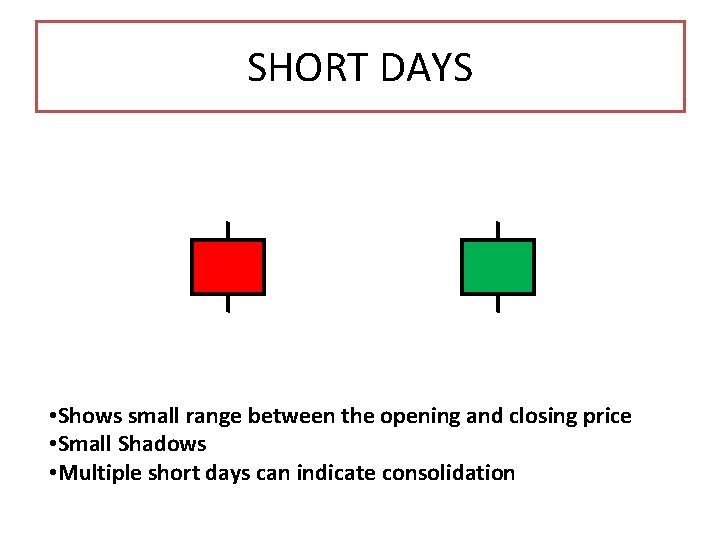 SHORT DAYS

•Shows small range between the opening and closing price
•Small Shadows
•Multiple short days can indicate consolidation